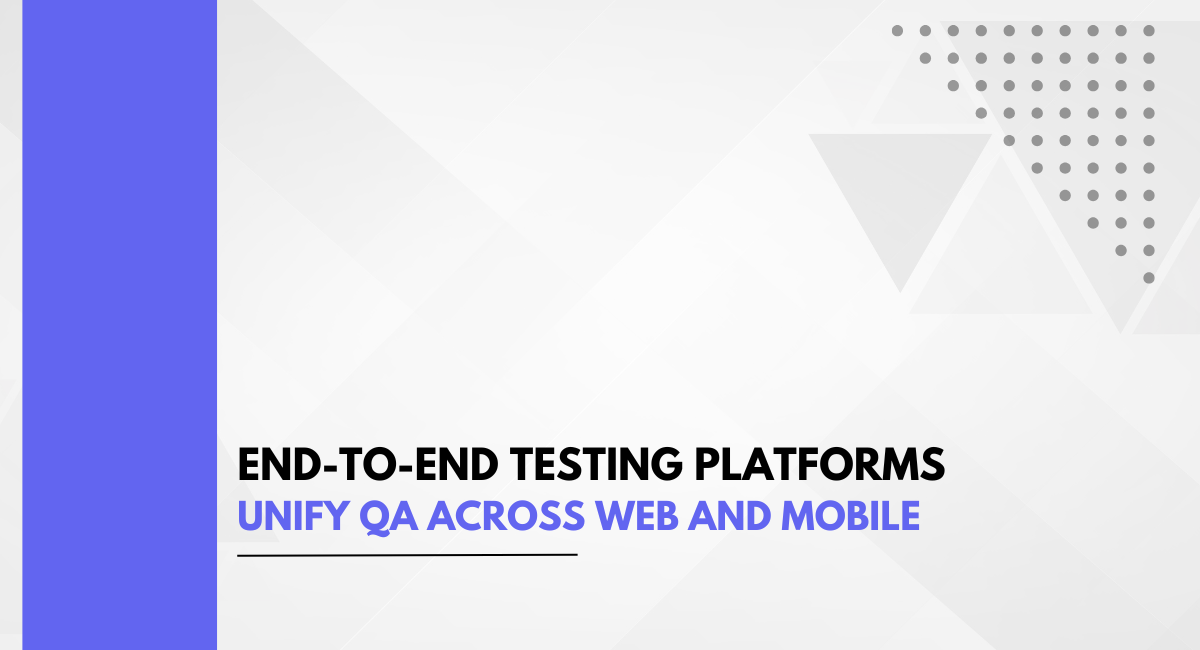 END-TO-END TESTING PLATFORMS
UNIFY QA ACROSS WEB AND MOBILE